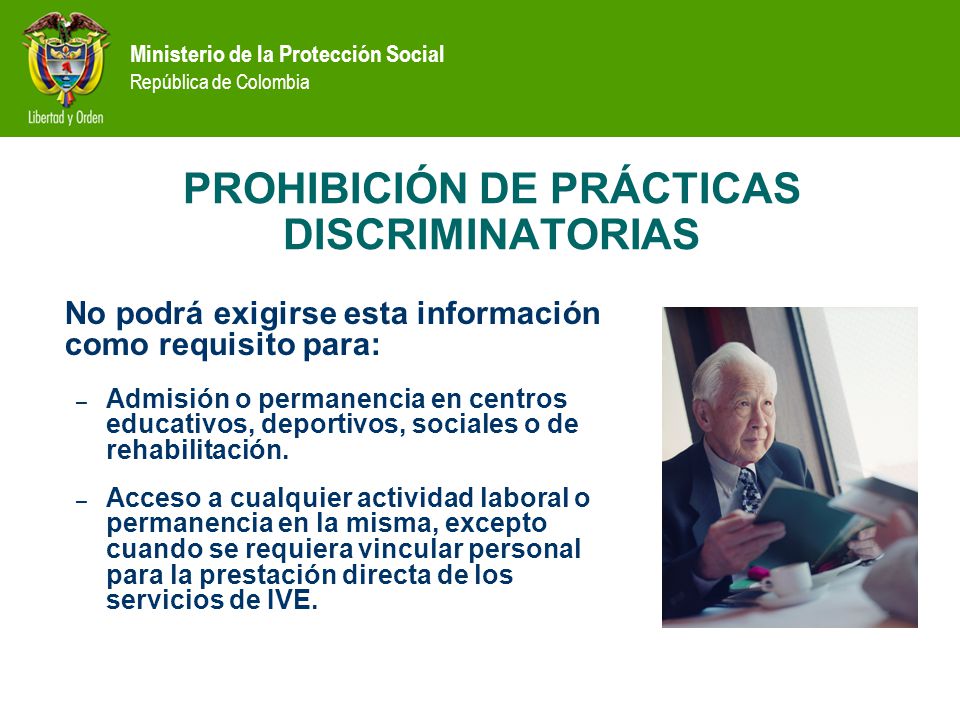 Libertad y Orden

Ministerio de la Protección Social
República de Colombia

PROHIBICIÓN DE PRÁCTICAS DISCRIMINATORIAS

No podrá exigirse esta información como requisito para:

– Admisión o permanencia en centros educativos, deportivos, sociales o de rehabilitación.

– Acceso a cualquier actividad laboral o permanencia en la misma, excepto cuando se requiera vincular personal para la prestación directa de los servicios de IVE.